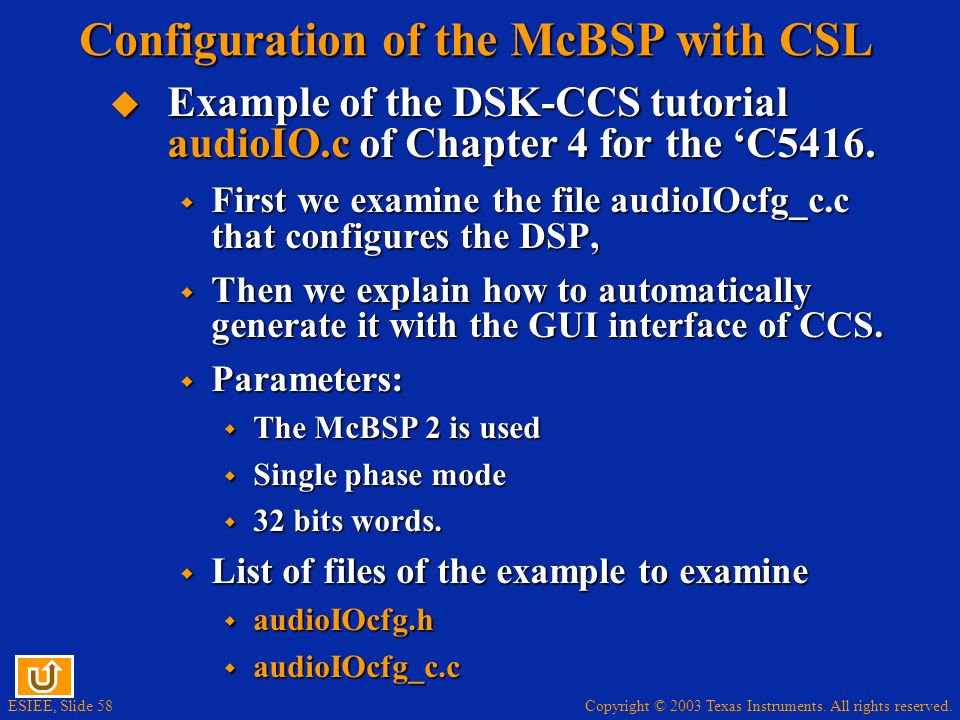 Configuration of the McBSP with CSL

Example of the DSK-CCS tutorial audioIO.c of Chapter 4 for the ‘C5416.

First we examine the file audioIOcfg_c.c that configures the DSP,

Then we explain how to automatically generate it with the GUI interface of CCS.

Parameters:

The McBSP 2 is used

Single phase mode

32 bits words.

List of files of the example to examine

audioIOcfg.h

audioIOcfg_c.c

ESIEE, Slide 58

Copyright © 2003 Texas Instruments. All rights reserved.